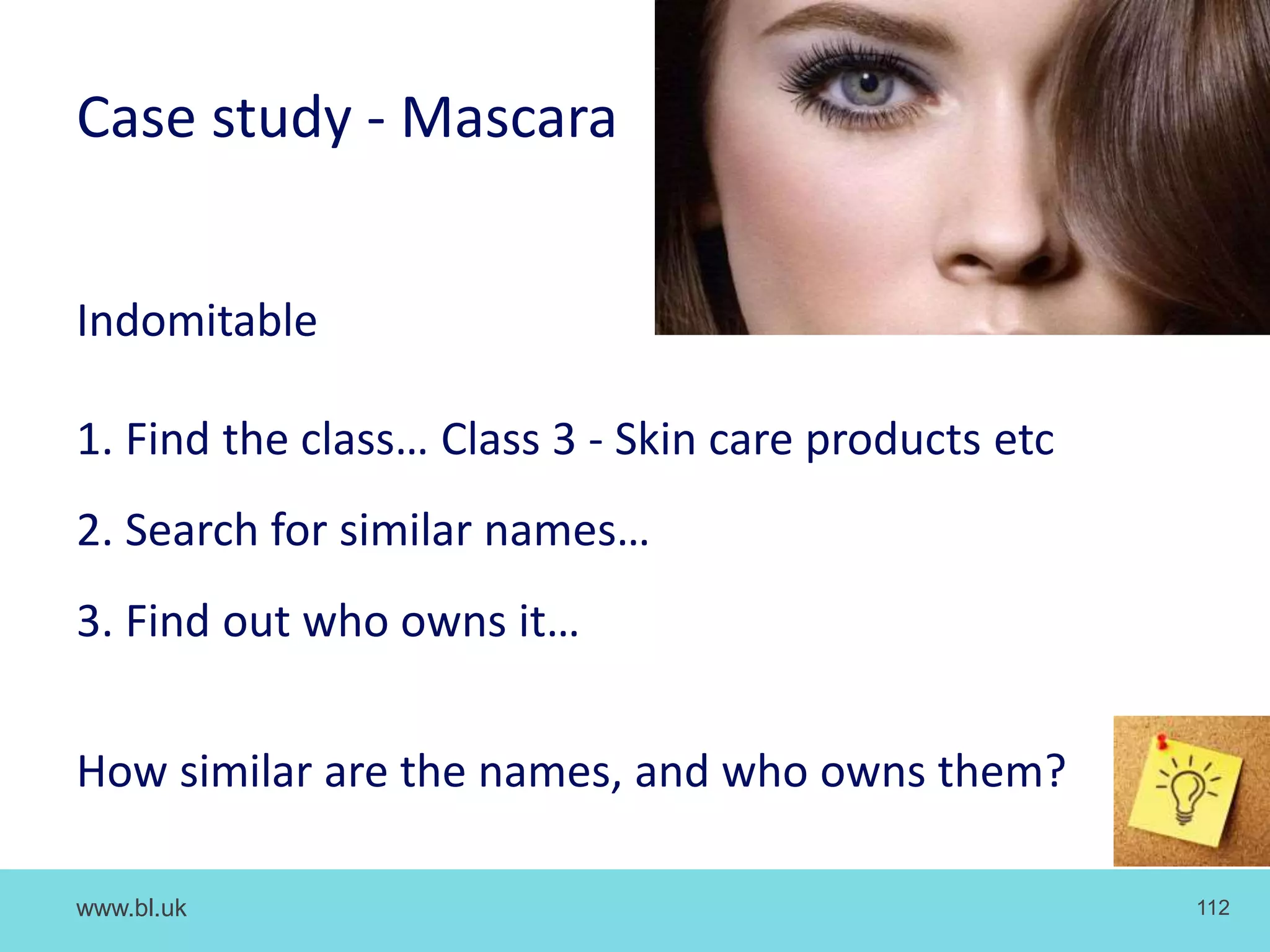 Case study - Mascara

Indomitable

1. Find the class… Class 3 - Skin care products etc

2. Search for similar names…

3. Find out who owns it…

How similar are the names, and who owns them?

www.bl.uk

112